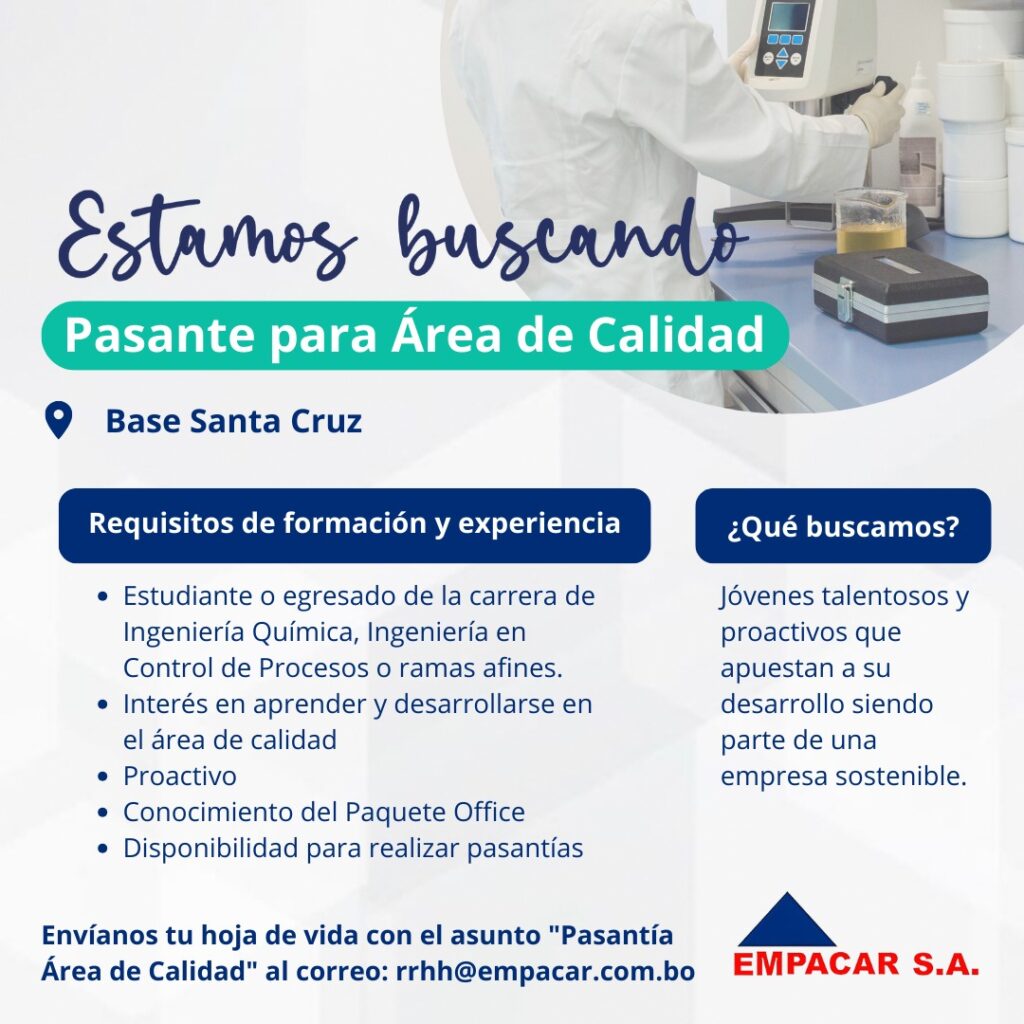 Estamos buscando

Pasante para Área de Calidad

Base Santa Cruz

Requisitos de formación y experiencia

- Estudiante o egresado de la carrera de Ingeniería Química, Ingeniería en Control de Procesos o ramas afines.
- Interés en aprender y desarrollarse en el área de calidad
- Proactivo
- Conocimiento del Paquete Office
- Disponibilidad para realizar pasantías

¿Qué buscamos?

Jóvenes talentosos y proactivos que apuestan a su desarrollo siendo parte de una empresa sostenible.

Envíanos tu hoja de vida con el asunto "Pasantía Área de Calidad" al correo: rrhh@empacar.com.bo

EMPACAR S.A.